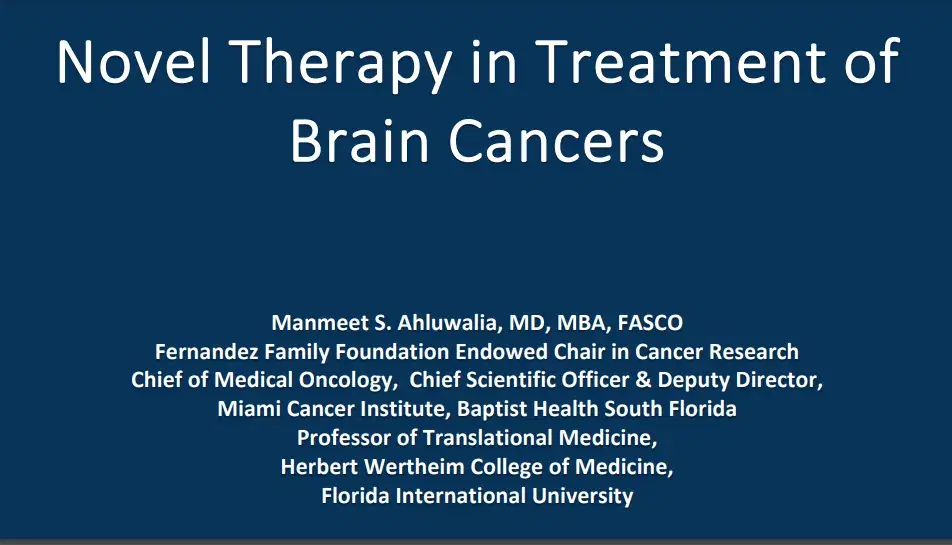 Novel Therapy in Treatment of Brain Cancers

Manmeet S. Ahluwalia, MD, MBA, FASCO
Fernandez Family Foundation Endowed Chair in Cancer Research
Chief of Medical Oncology, Chief Scientific Officer & Deputy Director,
Miami Cancer Institute, Baptist Health South Florida
Professor of Translational Medicine,
Herbert Wertheim College of Medicine,
Florida International University